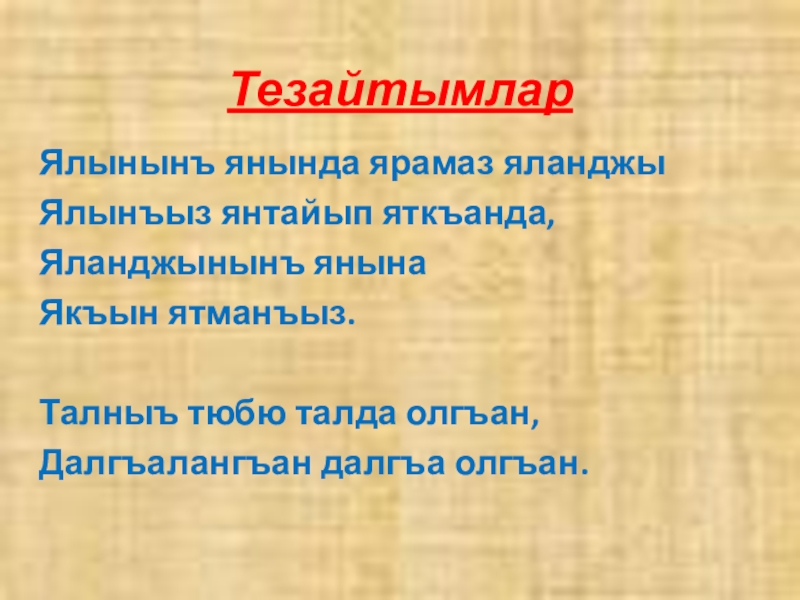 Тезайтымлар

Ялынынъ янында ярамаз яланджы
Ялынъыз янтайып яткъанда,
Яланджынынъ янына
Якъын ятманъыз.

Талныъ тюбю талда олгъан,
Далгъалангъан далгъа олгъан.